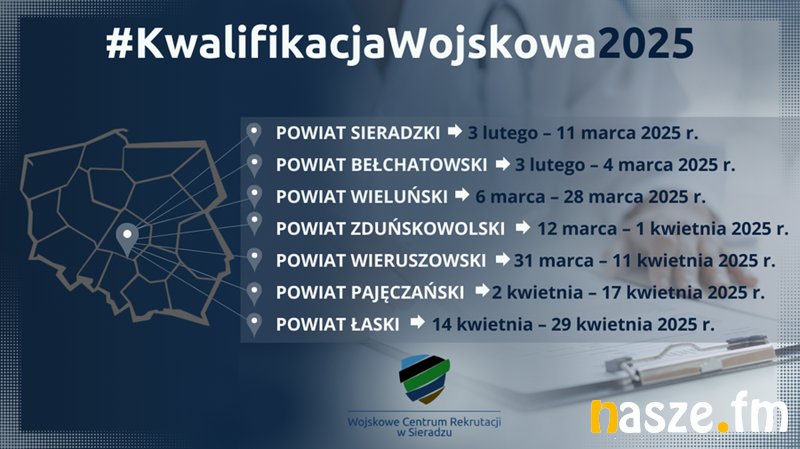 #KwalifikacjaWojskowa2025

POWIAT SIERADZKI ➡ 3 lutego – 11 marca 2025 r.
POWIAT BEŁCHATOWSKI ➡ 3 lutego – 4 marca 2025 r.
POWIAT WIELUŃSKI ➡ 6 marca – 28 marca 2025 r.
POWIAT ZDUŃSKOWOLSKI ➡ 12 marca – 1 kwietnia 2025 r.
POWIAT WIERUSZOWSKI ➡ 31 marca – 11 kwietnia 2025 r.
POWIAT PAJĘCZAŃSKI ➡ 2 kwietnia – 17 kwietnia 2025 r.
POWIAT ŁASKI ➡ 14 kwietnia – 29 kwietnia 2025 r.

Wojskowe Centrum Rekrutacji w Sieradzu

nasze.fm